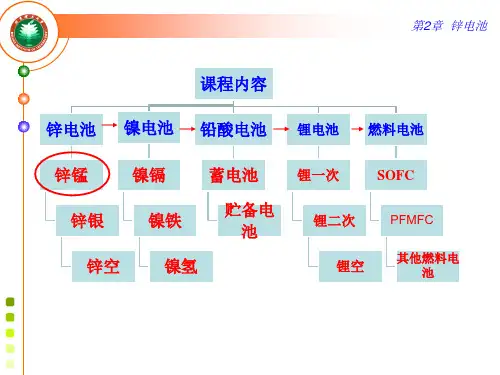 第2章 锌电池

课程内容

锌电池
镍电池
铅酸电池
锂电池
燃料电池

锌锰
锌银
锌空

镍镉
镍铁
镍氢

蓄电池
贮备电池

锂一次
锂二次
锂空

SOFC
PFMFC
其他燃料电池